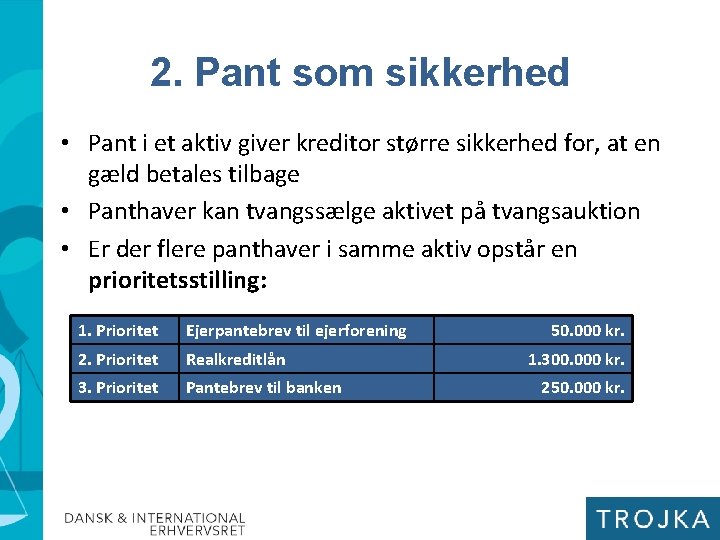 2. Pant som sikkerhed

• Pant i et aktiv giver kreditor større sikkerhed for, at en gæld betales tilbage

• Panthaver kan tvangssælge aktivet på tvangsauktion

• Er der flere panthaver i samme aktiv opstår en **prioritetsstilling:**

| 1. Prioritet | Ejerpantebrev til ejerforening | 50.000 kr. |
|---|---|---|
| 2. Prioritet | Realkreditlån | 1.300.000 kr. |
| 3. Prioritet | Pantebrev til banken | 250.000 kr. |

DANSK & INTERNATIONAL ERHVERVSRET

TROJKA